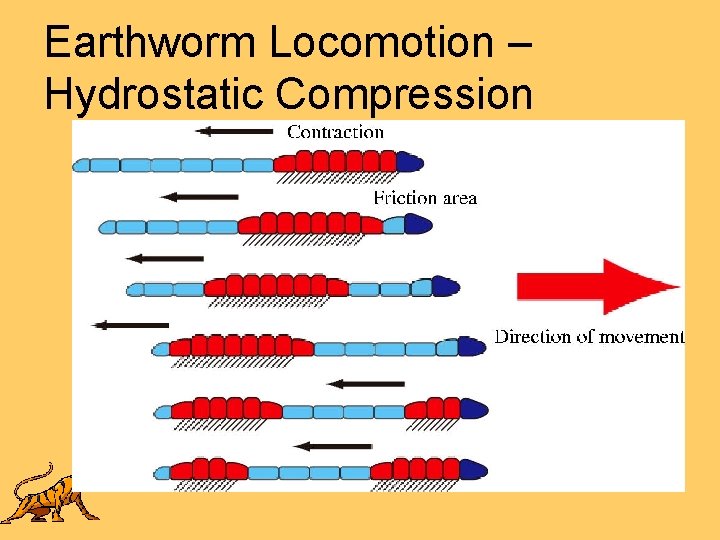 Earthworm Locomotion – Hydrostatic Compression

Contraction

Friction area

Direction of movement